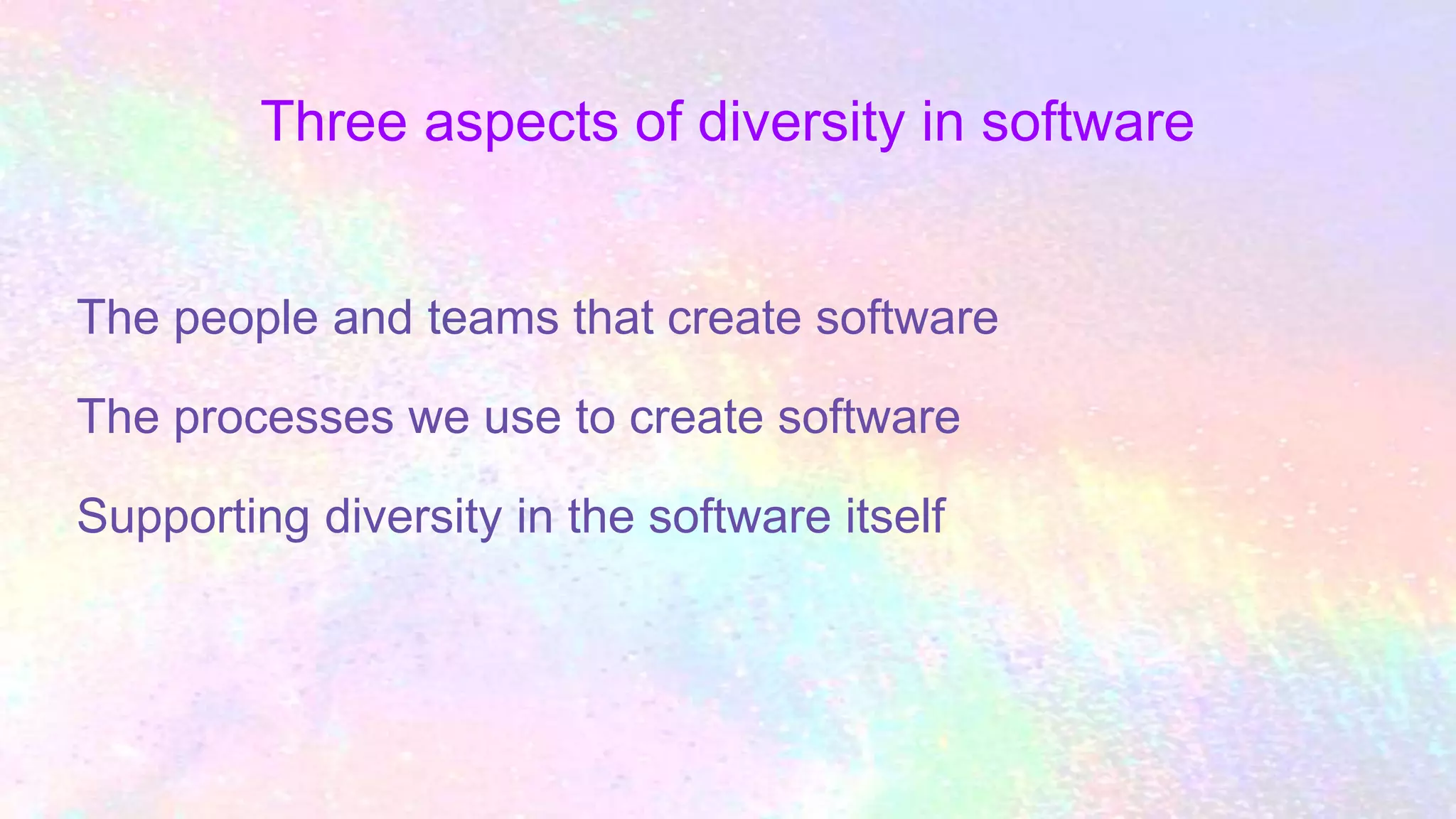 Three aspects of diversity in software

The people and teams that create software

The processes we use to create software

Supporting diversity in the software itself